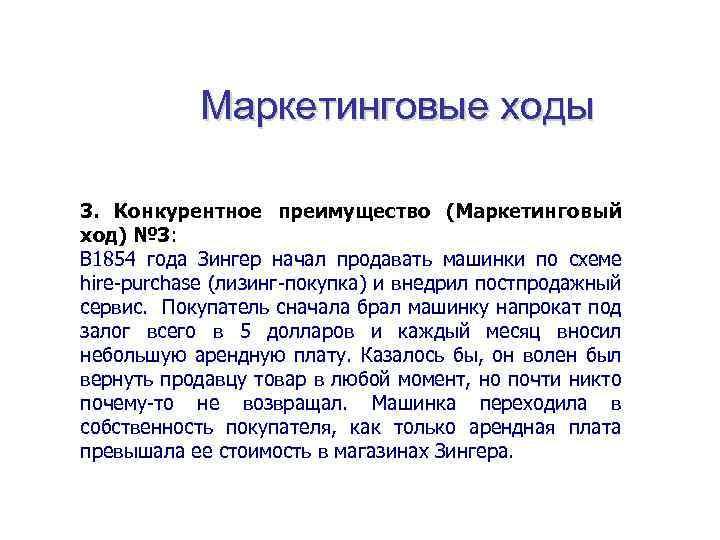 Маркетинговые ходы

3. Конкурентное преимущество (Маркетинговый ход) №3:
В1854 года Зингер начал продавать машинки по схеме hire-purchase (лизинг-покупка) и внедрил постпродажный сервис. Покупатель сначала брал машинку напрокат под залог всего в 5 долларов и каждый месяц вносил небольшую арендную плату. Казалось бы, он волен был вернуть продавцу товар в любой момент, но почти никто почему-то не возвращал. Машинка переходила в собственность покупателя, как только арендная плата превышала ее стоимость в магазинах Зингера.